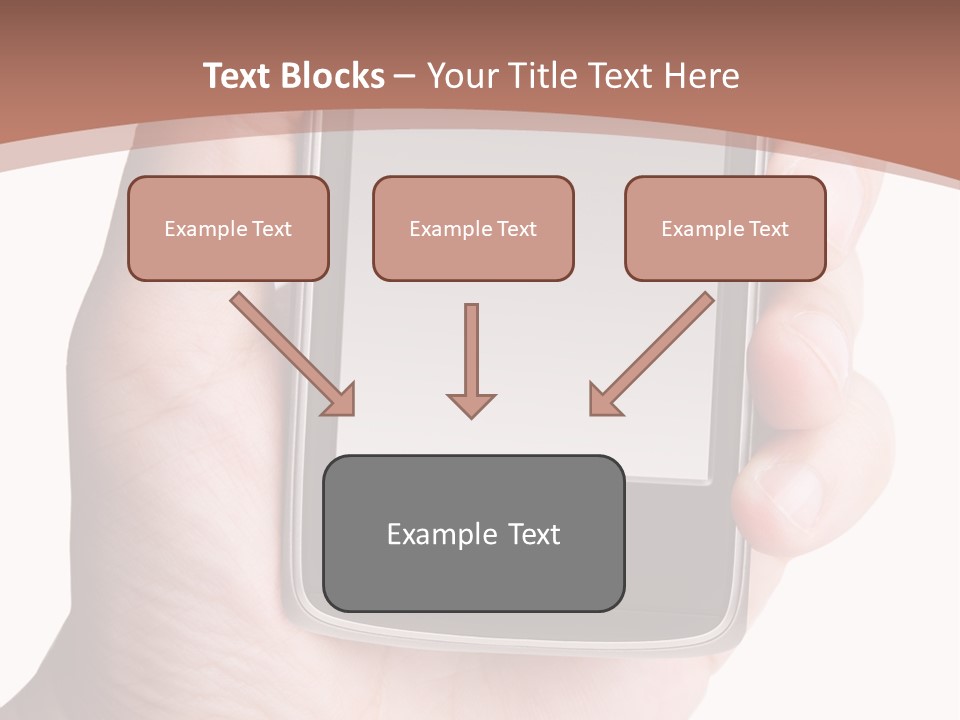 Text Blocks – Your Title Text Here

Example Text

Example Text

Example Text

Example Text